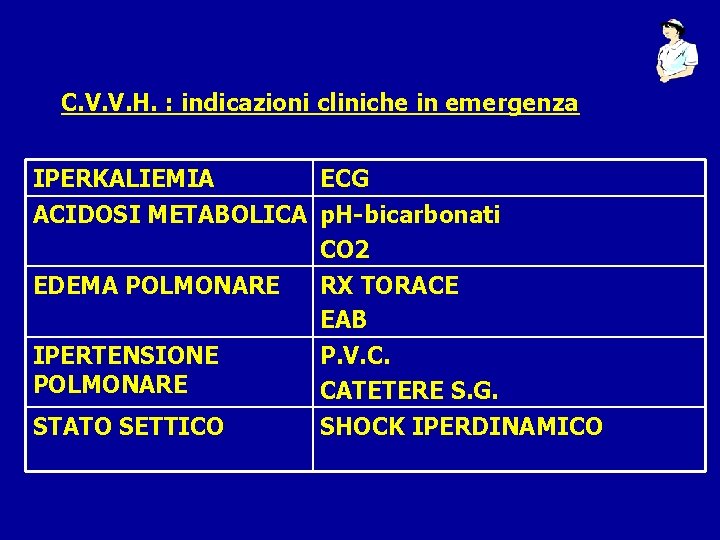 C.V.V.H. : indicazioni cliniche in emergenza

| IPERKALIEMIA | ECG |
|---|---|
| ACIDOSI METABOLICA | pH-bicarbonati CO2 |
| EDEMA POLMONARE | RX TORACE EAB |
| IPERTENSIONE POLMONARE | P.V.C. CATETERE S.G. |
| STATO SETTICO | SHOCK IPERDINAMICO |